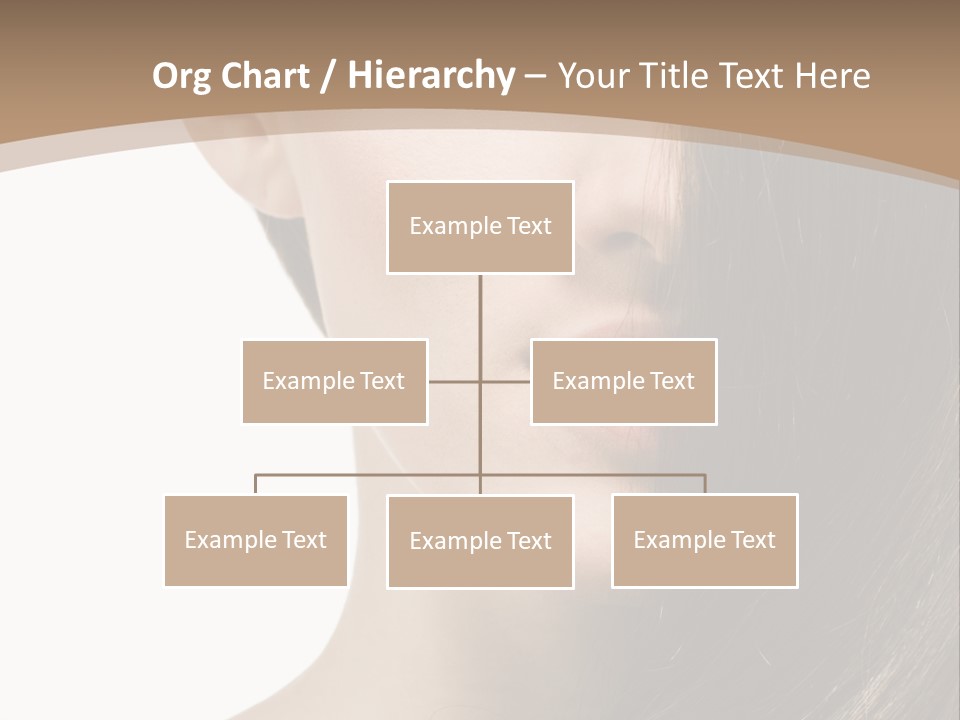 Org Chart / Hierarchy – Your Title Text Here

Example Text

Example Text

Example Text

Example Text

Example Text

Example Text